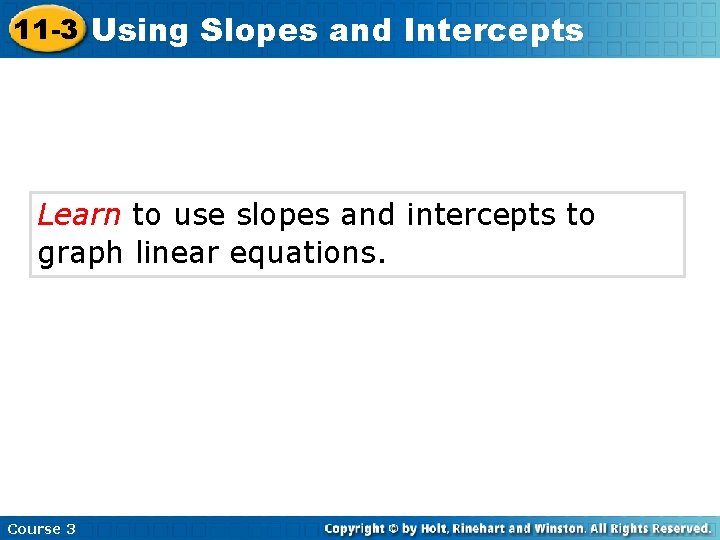 11-3 Using Slopes and Intercepts

Learn to use slopes and intercepts to graph linear equations.

Course 3

Copyright © by Holt, Rinehart and Winston. All Rights Reserved.